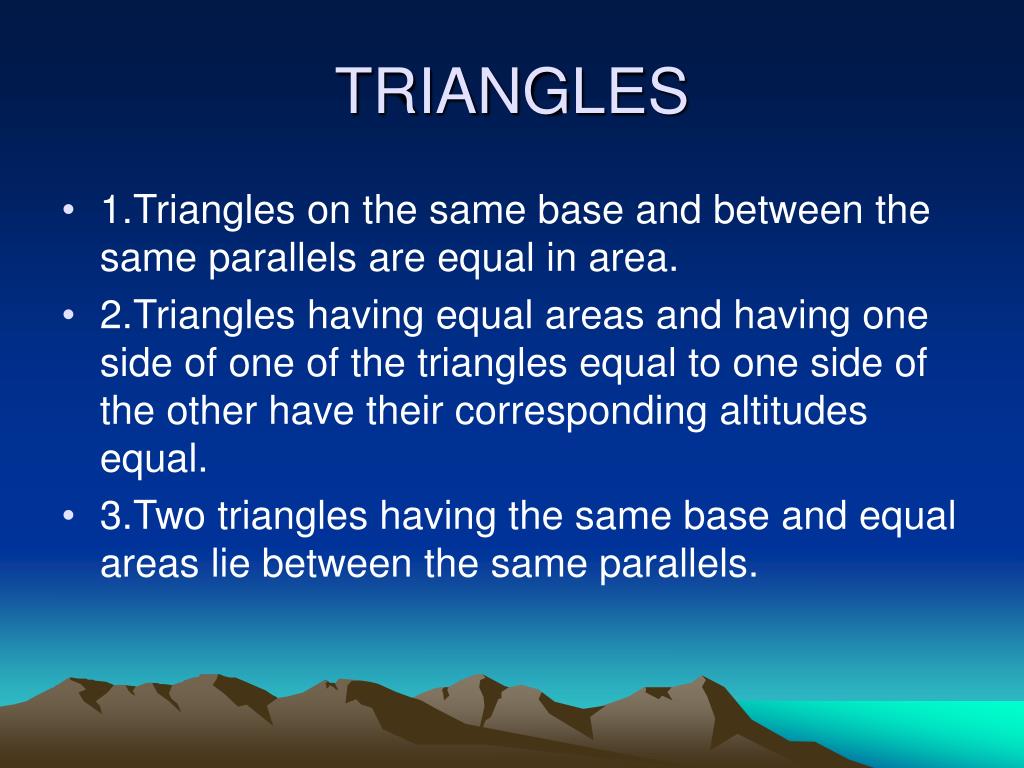 TRIANGLES

• 1.Triangles on the same base and between the same parallels are equal in area.

• 2.Triangles having equal areas and having one side of one of the triangles equal to one side of the other have their corresponding altitudes equal.

• 3.Two triangles having the same base and equal areas lie between the same parallels.